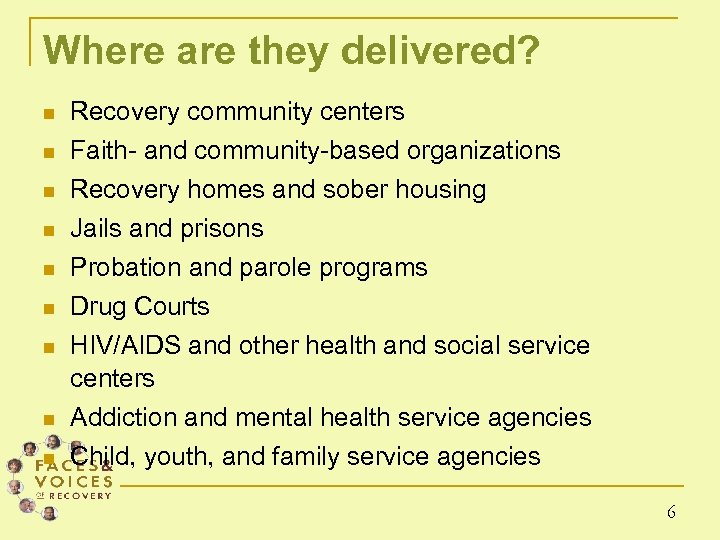 Where are they delivered?

- Recovery community centers
- Faith- and community-based organizations
- Recovery homes and sober housing
- Jails and prisons
- Probation and parole programs
- Drug Courts
- HIV/AIDS and other health and social service centers
- Addiction and mental health service agencies
- Child, youth, and family service agencies

FACES & VOICES OF RECOVERY

6